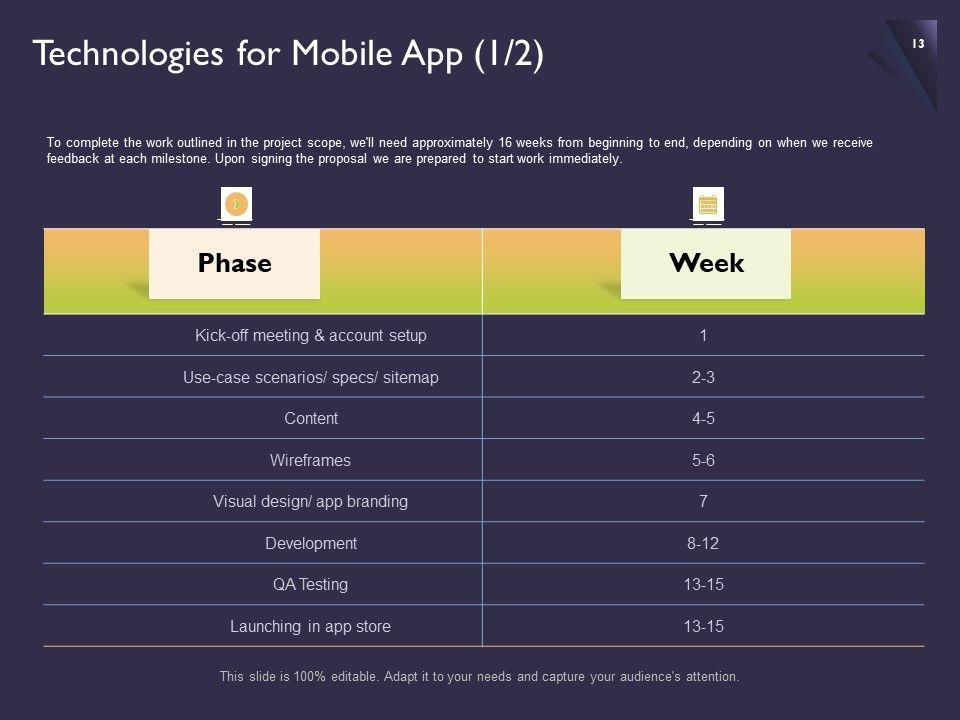 Technologies for Mobile App (1/2)

13

To complete the work outlined in the project scope, we'll need approximately 16 weeks from beginning to end, depending on when we receive feedback at each milestone. Upon signing the proposal we are prepared to start work immediately.

| Phase | Week |
|---|---|
| Kick-off meeting & account setup | 1 |
| Use-case scenarios/ specs/ sitemap | 2-3 |
| Content | 4-5 |
| Wireframes | 5-6 |
| Visual design/ app branding | 7 |
| Development | 8-12 |
| QA Testing | 13-15 |
| Launching in app store | 13-15 |

This slide is 100% editable. Adapt it to your needs and capture your audience's attention.